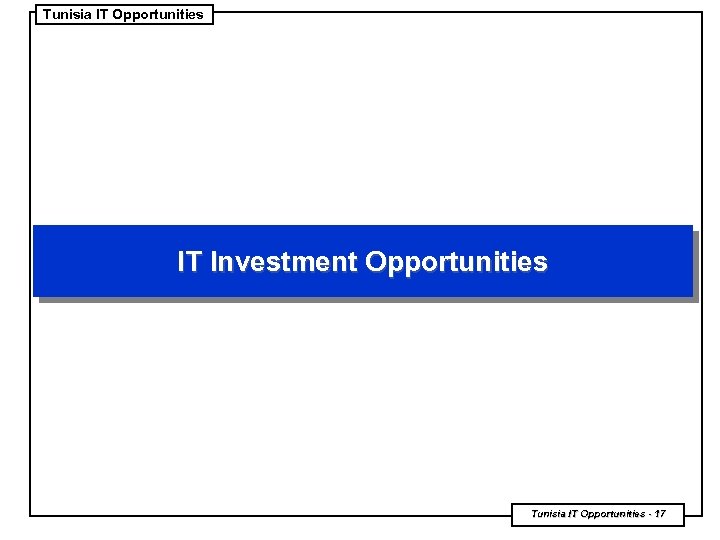 Tunisia IT Opportunities

IT Investment Opportunities

Tunisia IT Opportunities - 17